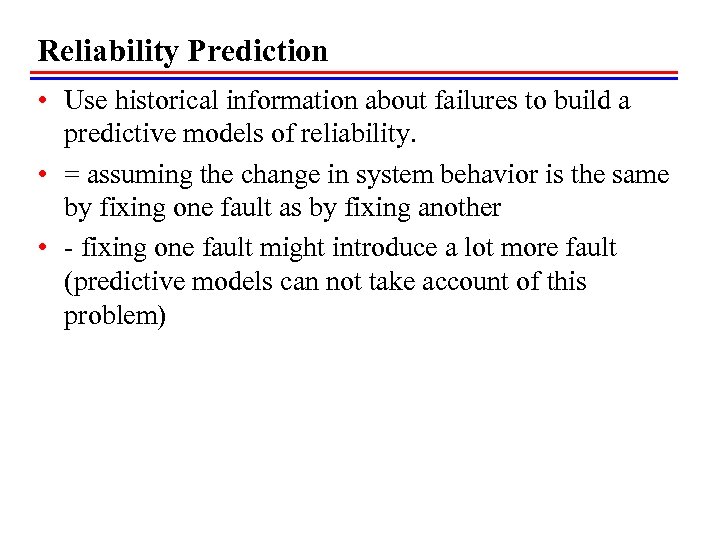 Reliability Prediction

• Use historical information about failures to build a predictive models of reliability.

• = assuming the change in system behavior is the same by fixing one fault as by fixing another

• - fixing one fault might introduce a lot more fault (predictive models can not take account of this problem)